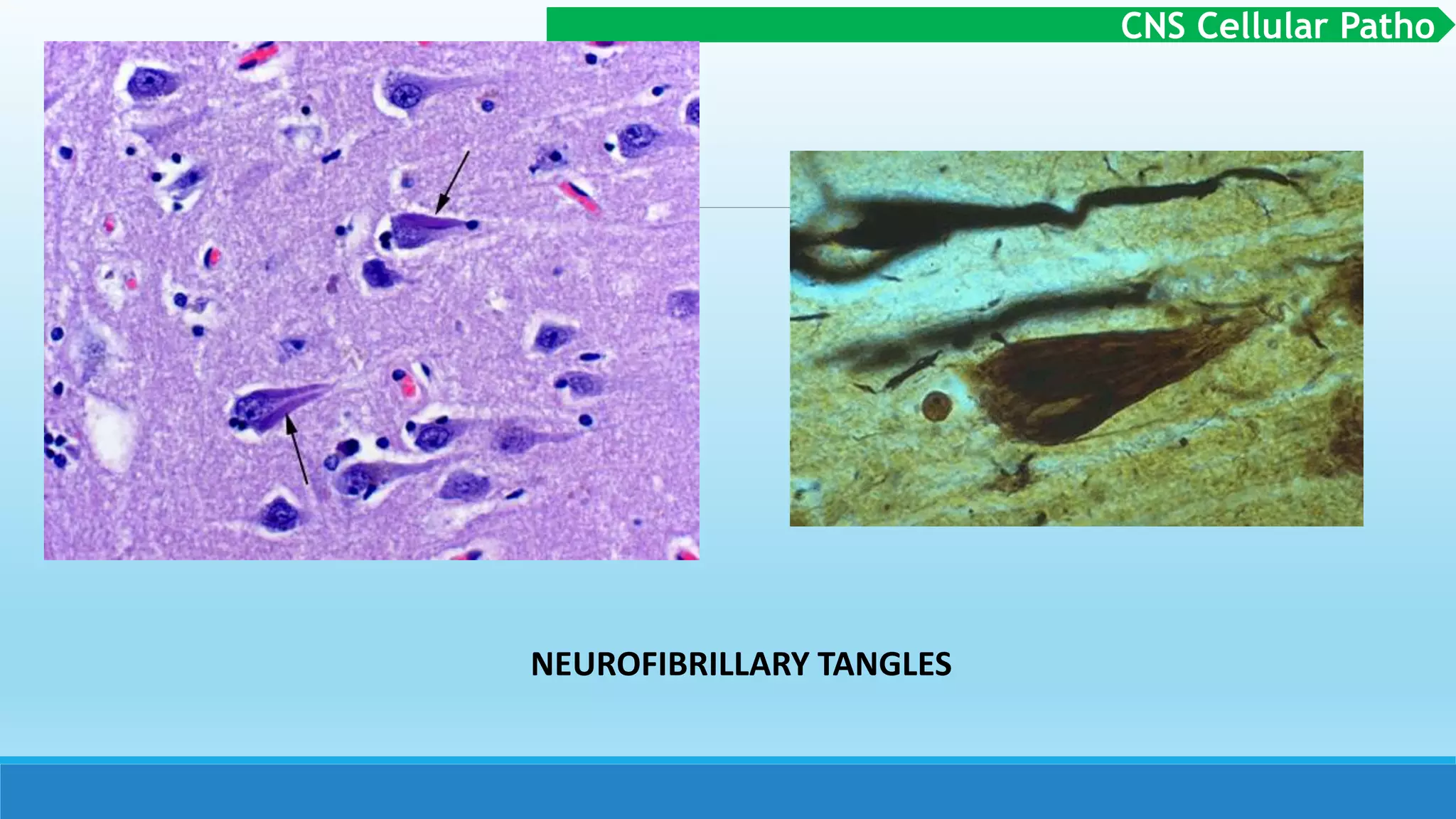 CNS Cellular Patho

NEUROFIBRILLARY TANGLES